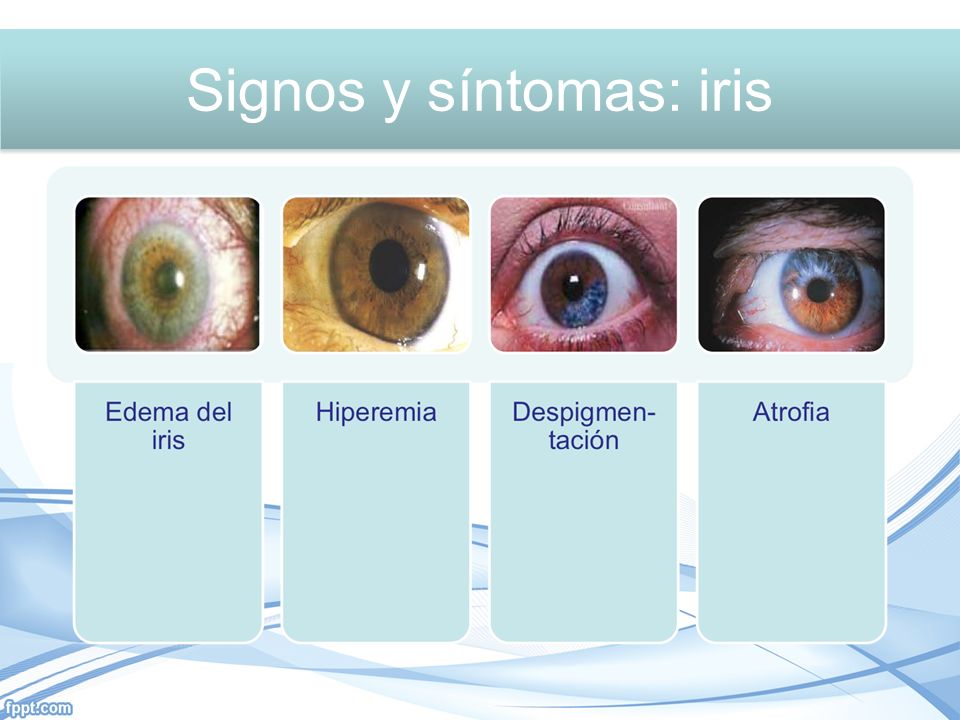 Signos y síntomas: iris

Edema del iris

Hiperemia

Despigmentación

Atrofia

fppt.com